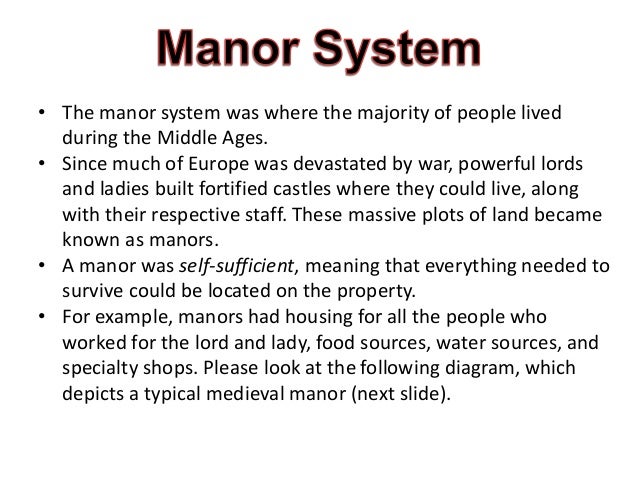 Manor System

• The manor system was where the majority of people lived during the Middle Ages.
• Since much of Europe was devastated by war, powerful lords and ladies built fortified castles where they could live, along with their respective staff. These massive plots of land became known as manors.
• A manor was self-sufficient, meaning that everything needed to survive could be located on the property.
• For example, manors had housing for all the people who worked for the lord and lady, food sources, water sources, and specialty shops. Please look at the following diagram, which depicts a typical medieval manor (next slide).